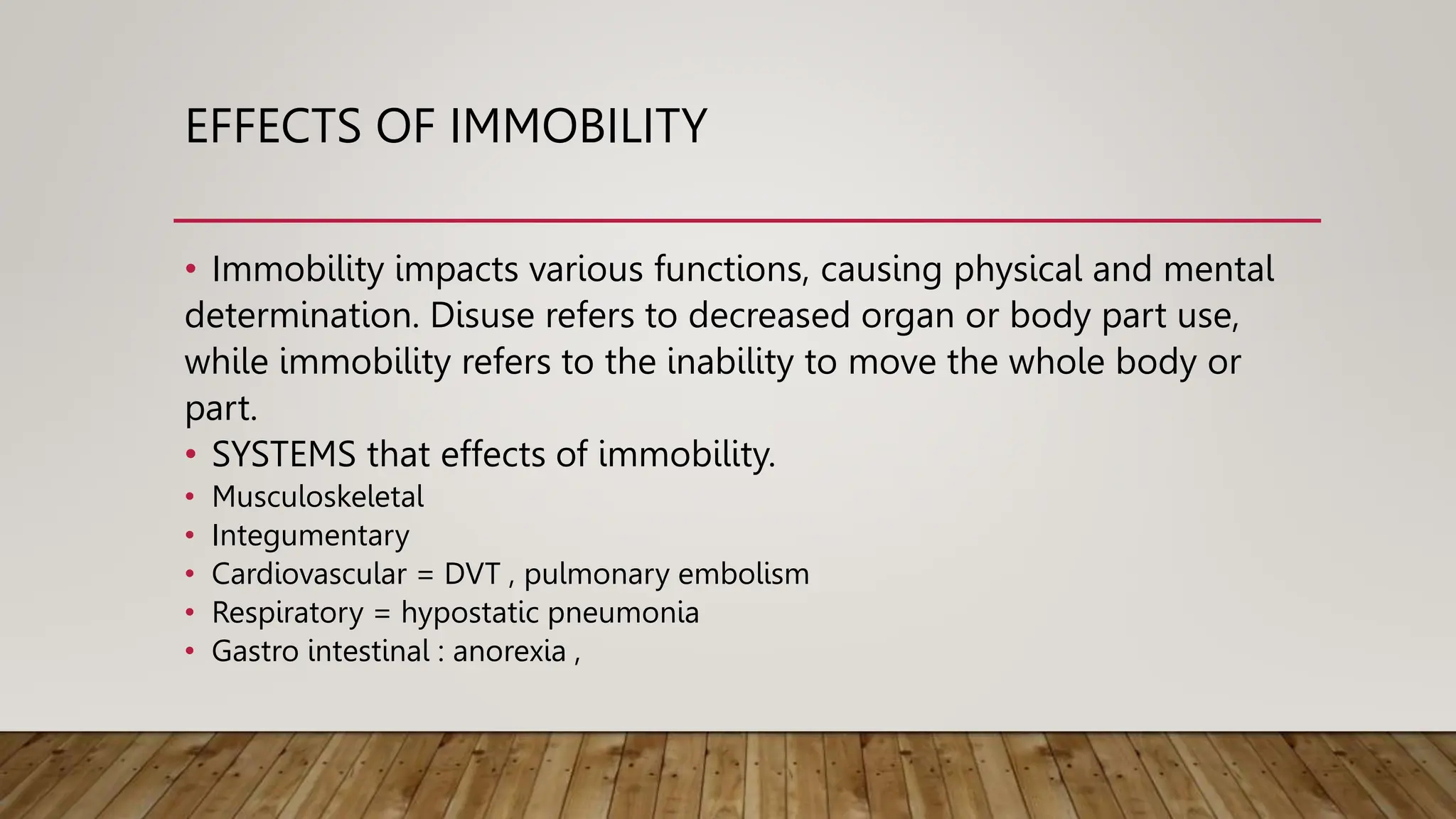 EFFECTS OF IMMOBILITY

• Immobility impacts various functions, causing physical and mental determination. Disuse refers to decreased organ or body part use, while immobility refers to the inability to move the whole body or part.
• SYSTEMS that effects of immobility.
• Musculoskeletal
• Integumentary
• Cardiovascular = DVT , pulmonary embolism
• Respiratory = hypostatic pneumonia
• Gastro intestinal : anorexia ,